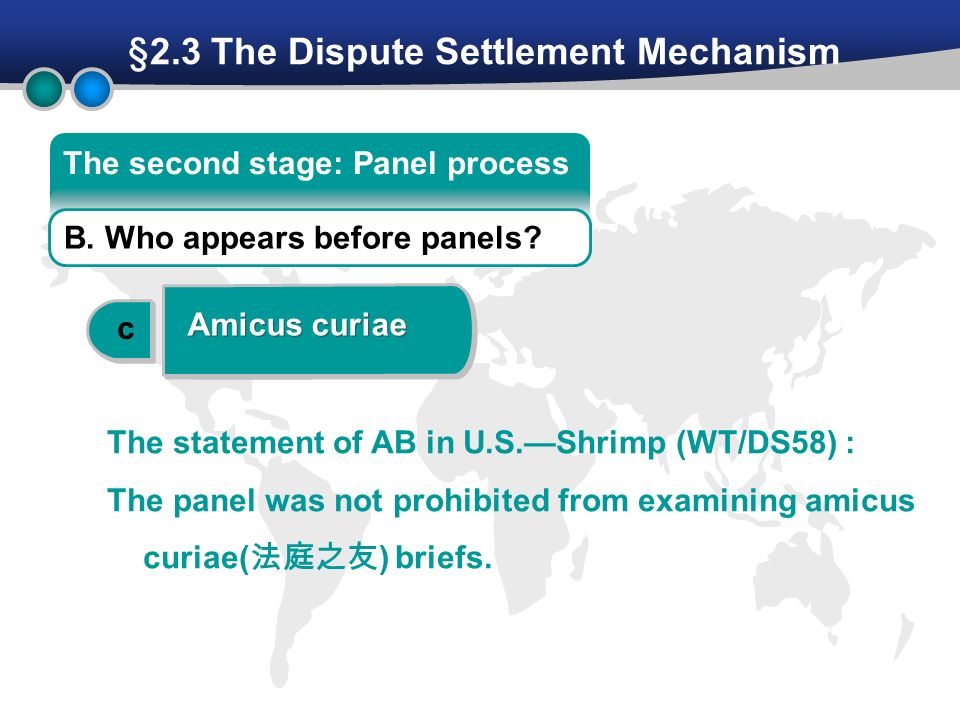 §2.3 The Dispute Settlement Mechanism

The second stage: Panel process

B. Who appears before panels?

c

Amicus curiae

The statement of AB in U.S.—Shrimp (WT/DS58) :

The panel was not prohibited from examining amicus curiae(法庭之友) briefs.